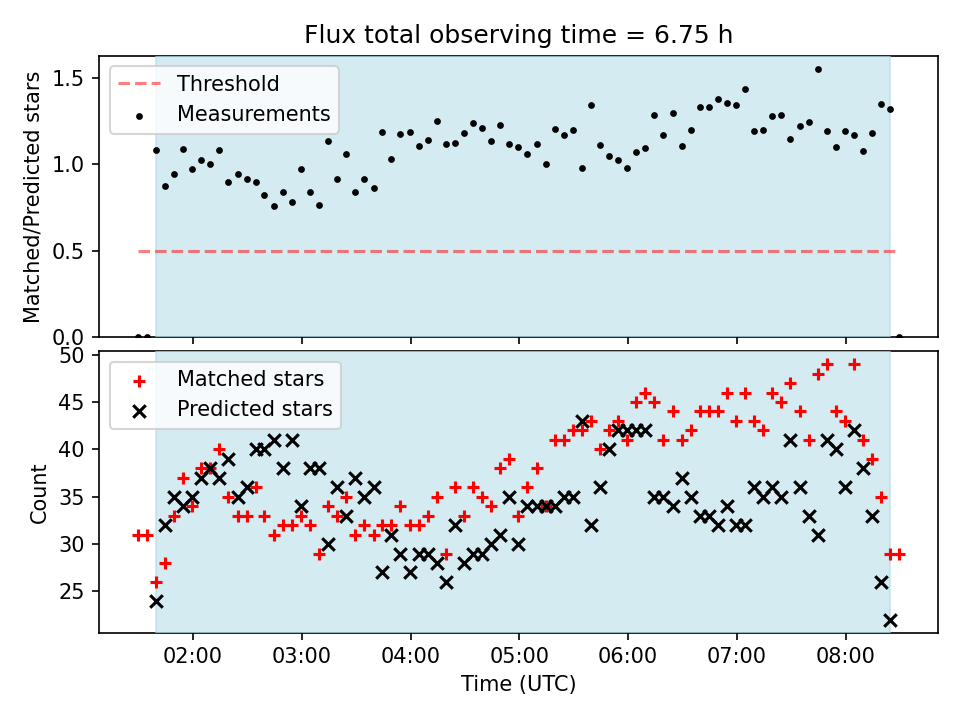 Flux total observing time = 6.75 h

Threshold
Measurements

Matched/Predicted stars

1.5
1.0
0.5
0.0

Matched stars
Predicted stars

Count

50
45
40
35
30
25

02:00
03:00
04:00
05:00
06:00
07:00
08:00

Time (UTC)